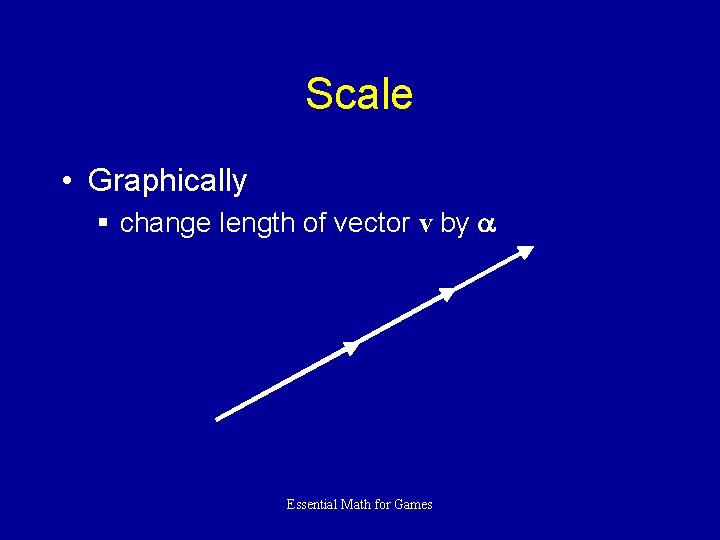 Scale

• Graphically
  ▪ change length of vector $\mathbf{v}$ by $\alpha$

Essential Math for Games